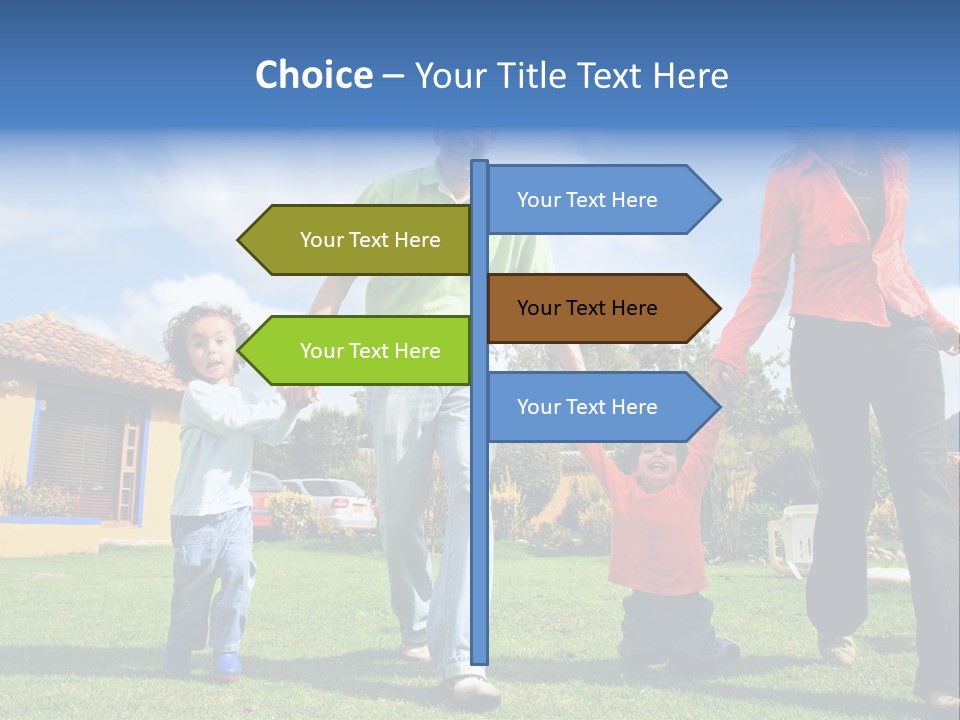 Choice – Your Title Text Here

Your Text Here

Your Text Here

Your Text Here

Your Text Here

Your Text Here